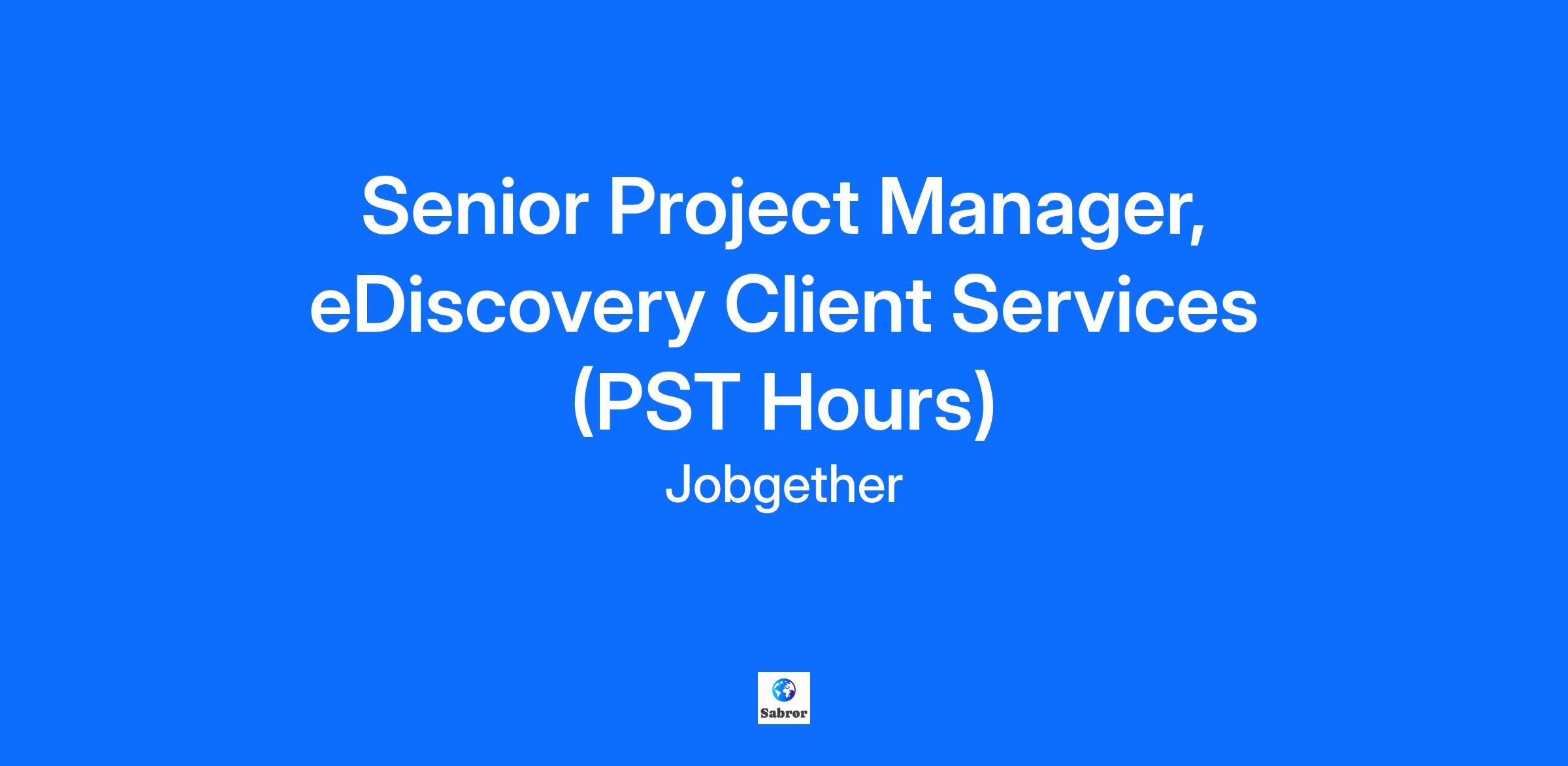 Senior Project Manager, eDiscovery Client Services (PST Hours)

Jobgether

Sabror